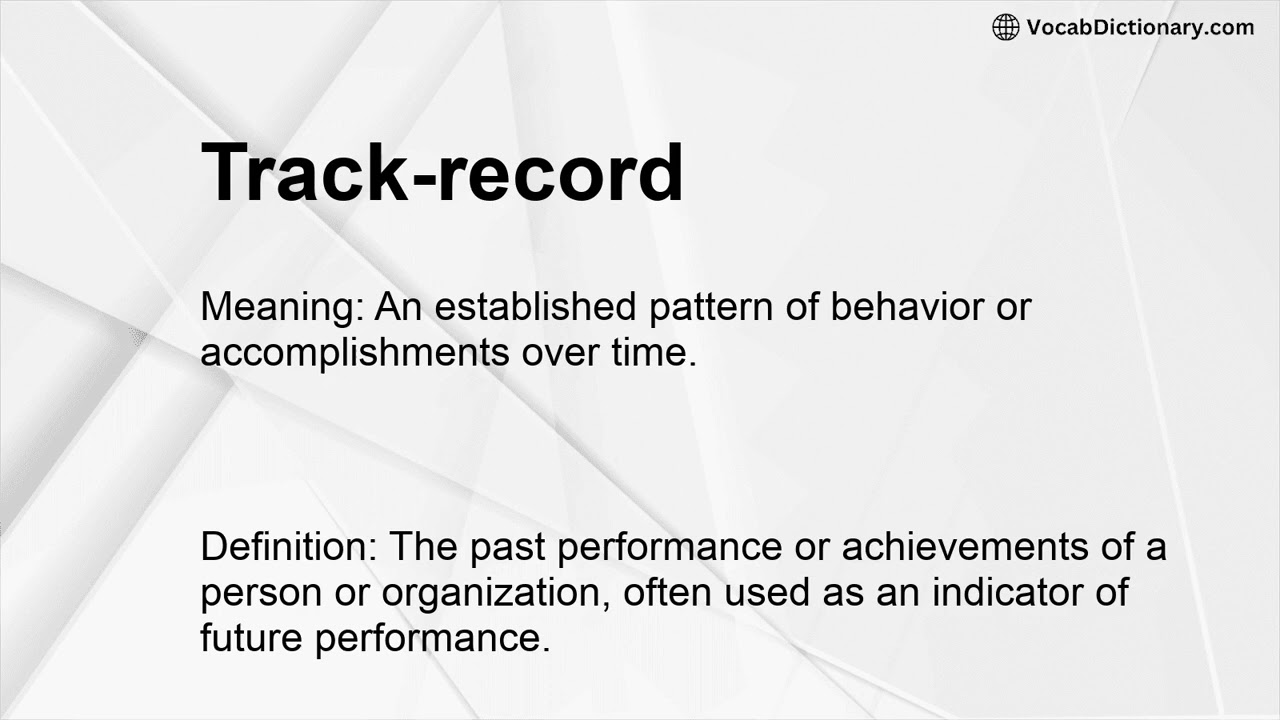 VocabDictionary.com

Track-record

Meaning: An established pattern of behavior or accomplishments over time.

Definition: The past performance or achievements of a person or organization, often used as an indicator of future performance.